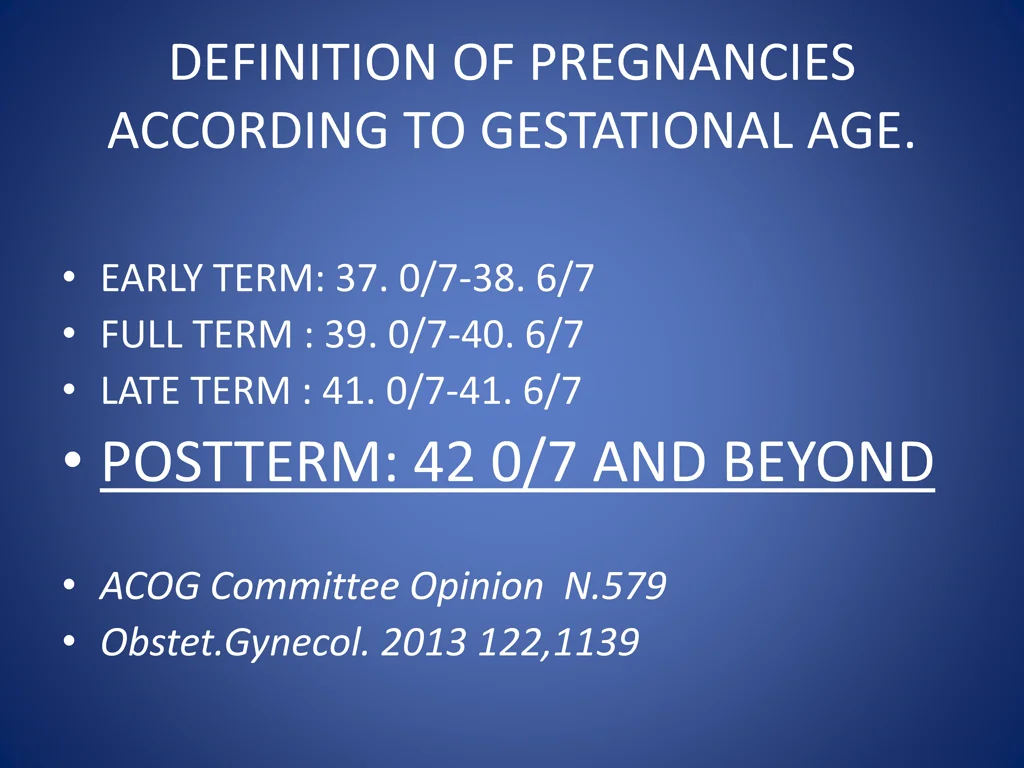 DEFINITION OF PREGNANCIES ACCORDING TO GESTATIONAL AGE.

• EARLY TERM: 37. 0/7-38. 6/7
• FULL TERM : 39. 0/7-40. 6/7
• LATE TERM : 41. 0/7-41. 6/7
• POSTTERM: 42 0/7 AND BEYOND

• ACOG Committee Opinion N.579
• Obstet.Gynecol. 2013 122,1139